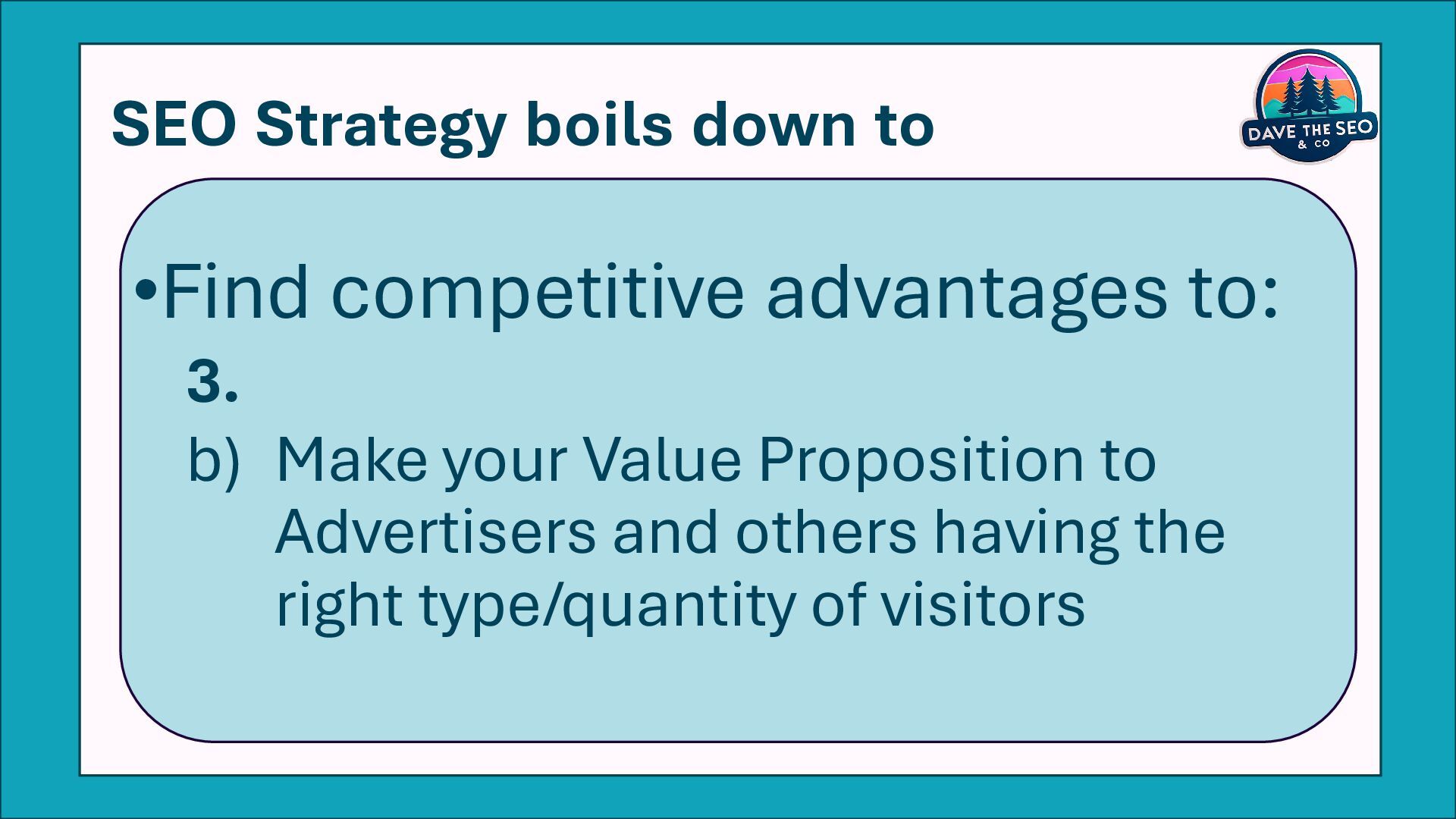 SEO Strategy boils down to

DAVE THE SEO & CO

•Find competitive advantages to:

3.

b) Make your Value Proposition to Advertisers and others having the right type/quantity of visitors